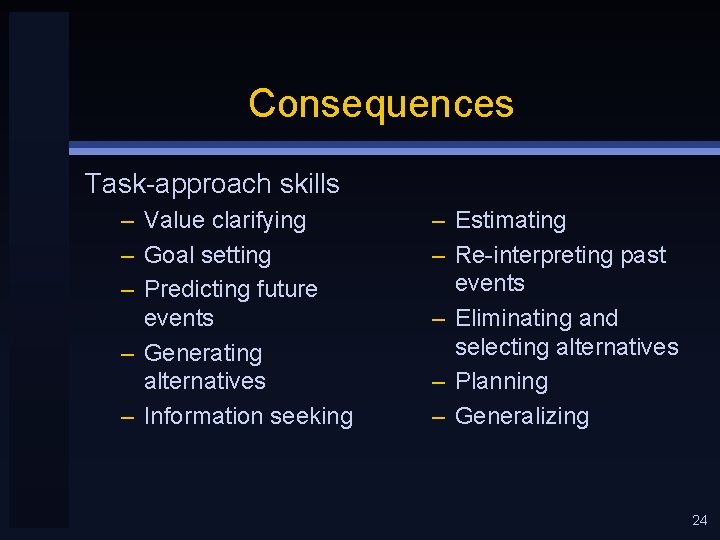 Consequences

Task-approach skills

– Value clarifying
– Goal setting
– Predicting future events
– Generating alternatives
– Information seeking

– Estimating
– Re-interpreting past events
– Eliminating and selecting alternatives
– Planning
– Generalizing

24